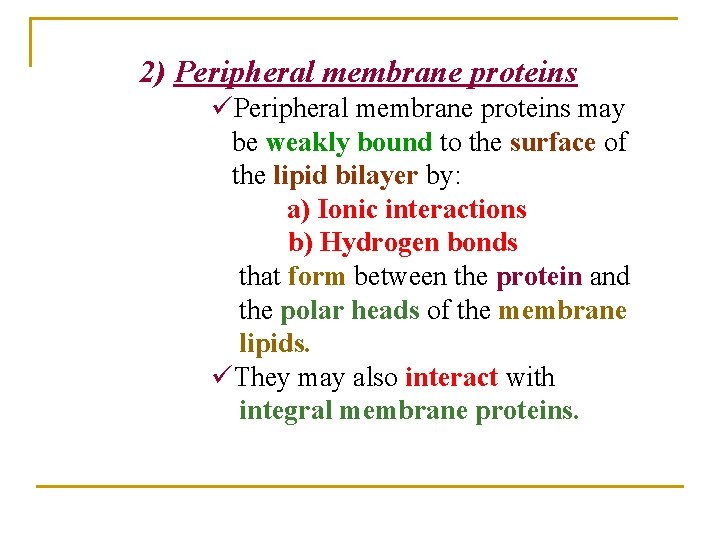 2) Peripheral membrane proteins

✓Peripheral membrane proteins may be weakly bound to the surface of the lipid bilayer by:

a) Ionic interactions

b) Hydrogen bonds

that form between the protein and the polar heads of the membrane lipids.

✓They may also interact with integral membrane proteins.